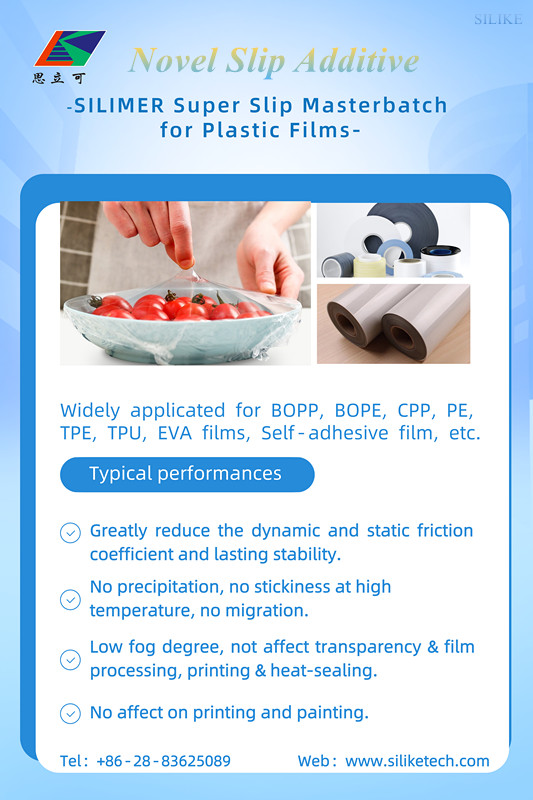 SILIKE

思立可

Novel Slip Additive

-SILIMER Super Slip Masterbatch for Plastic Films-

Widely applicated for BOPP, BOPE, CPP, PE, TPE, TPU, EVA films, Self-adhesive film, etc.

Typical performances

Greatly reduce the dynamic and static friction coefficient and lasting stability.

No precipitation, no stickiness at high temperature, no migration.

Low fog degree, not affect transparency & film processing, printing & heat-sealing.

No affect on printing and painting.

Tel: +86-28-83625089

Web: www.siliketech.com